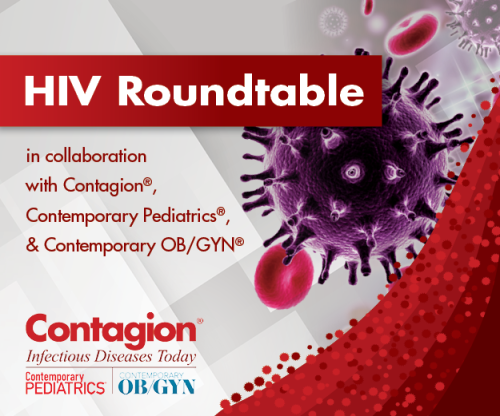 HIV Roundtable

in collaboration with Contagion®, Contemporary Pediatrics®, & Contemporary OB/GYN®

Contagion®
Infectious Diseases Today

Contemporary PEDIATRICS®

CONTEMPORARY OB/GYN